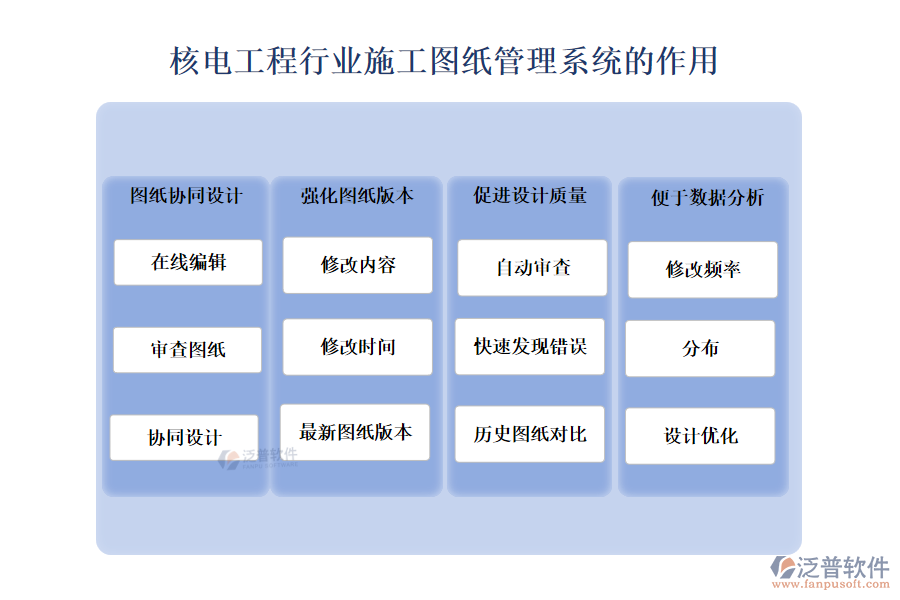 核电工程行业施工图纸管理系统的作用

图纸协同设计

在线编辑

审查图纸

协同设计

强化图纸版本

修改内容

修改时间

最新图纸版本

促进设计质量

自动审查

快速发现错误

历史图纸对比

便于数据分析

修改频率

分布

设计优化

泛普软件

泛普软件
www.fanpusoft.com